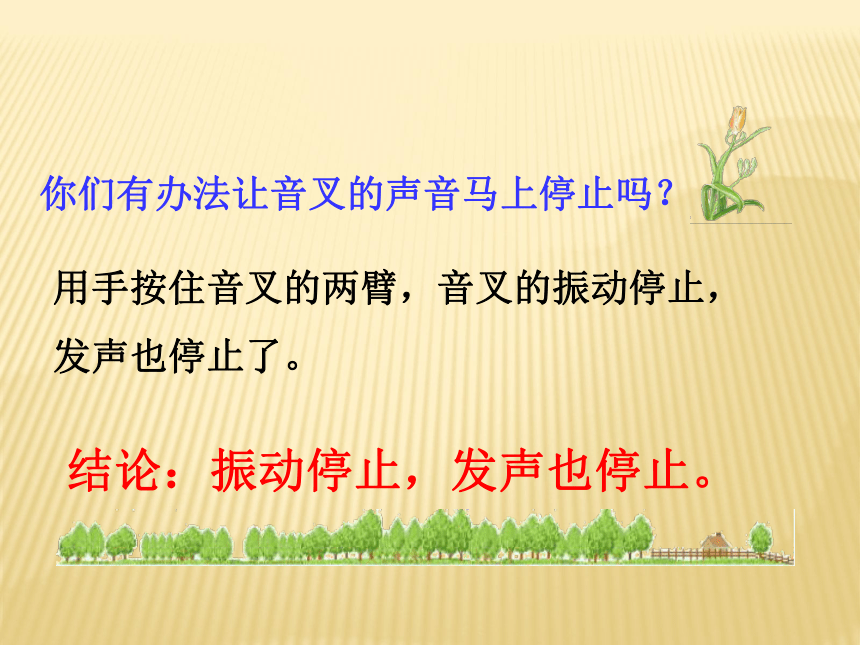 你们有办法让音叉的声音马上停止吗？

用手按住音叉的两臂，音叉的振动停止，发声也停止了。

结论：振动停止，发声也停止。